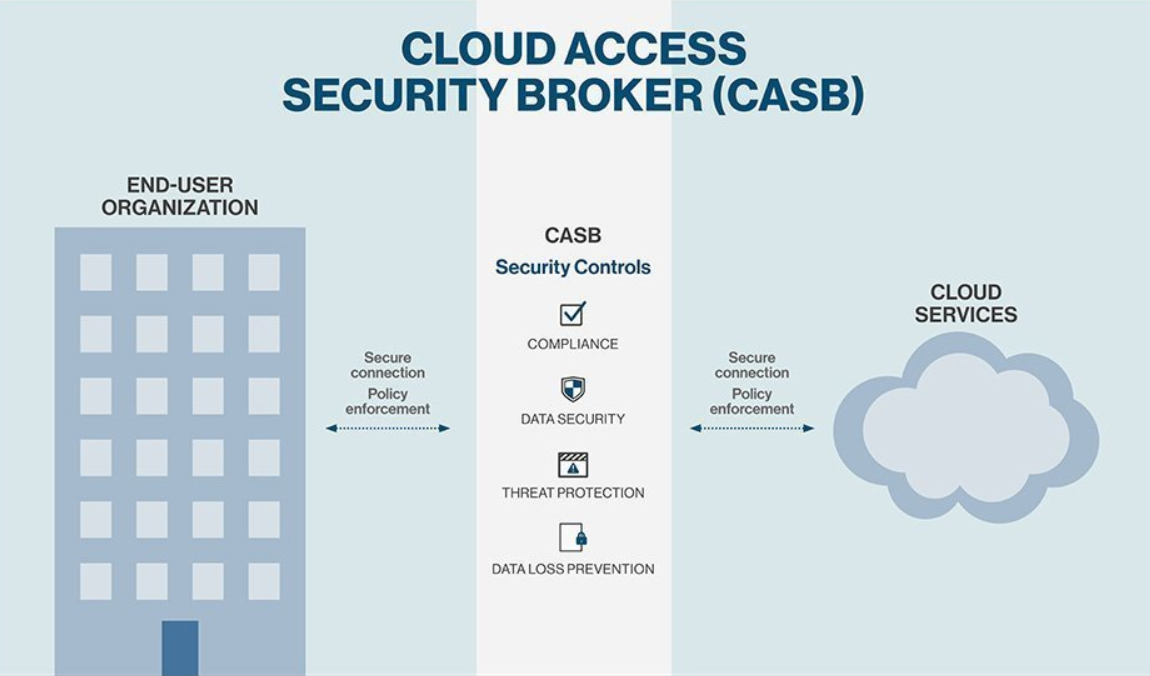 CLOUD ACCESS
SECURITY BROKER (CASB)

END-USER
ORGANIZATION

Secure
connection
Policy
enforcement

CASB
Security Controls

COMPLIANCE

DATA SECURITY

THREAT PROTECTION

DATA LOSS PREVENTION

Secure
connection
Policy
enforcement

CLOUD
SERVICES